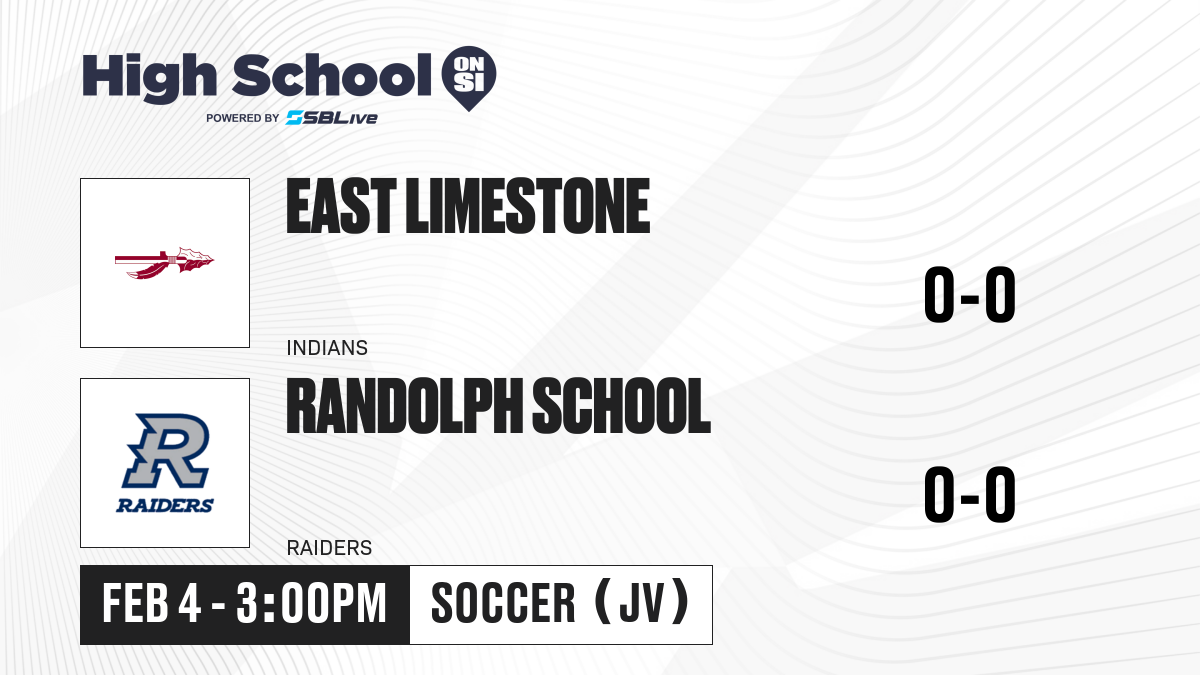 High School ON SI
POWERED BY SBLive

EAST LIMESTONE
INDIANS
0-0

R
RAIDERS
RANDOLPH SCHOOL
RAIDERS
0-0

FEB 4 - 3:00PM
SOCCER (JV)